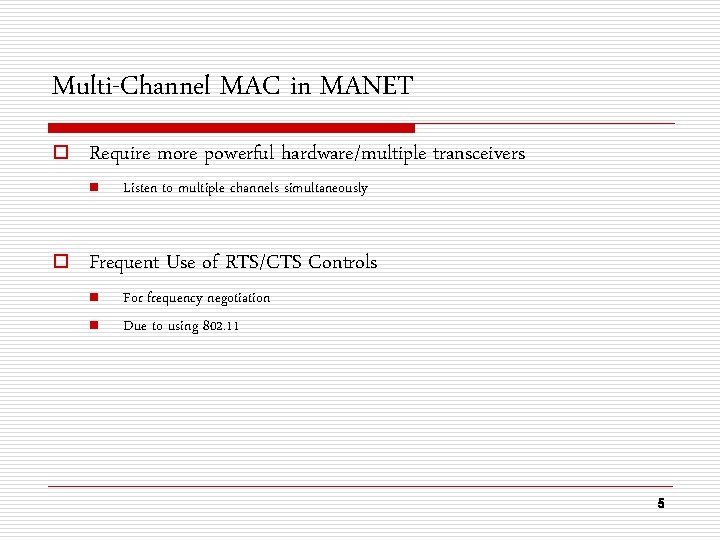 Multi-Channel MAC in MANET

Require more powerful hardware/multiple transceivers

Listen to multiple channels simultaneously

Frequent Use of RTS/CTS Controls

For frequency negotiation

Due to using 802.11

5